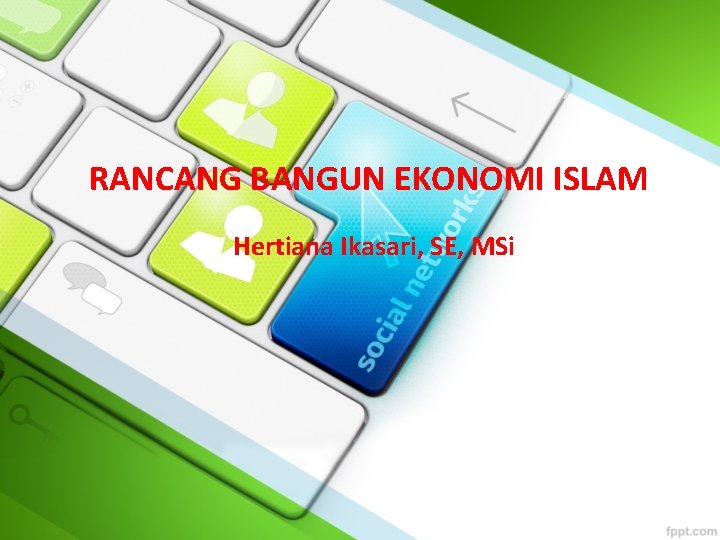 RANCANG BANGUN EKONOMI ISLAM

Hertiana Ikasari, SE, MSi

social networks

fppt.com